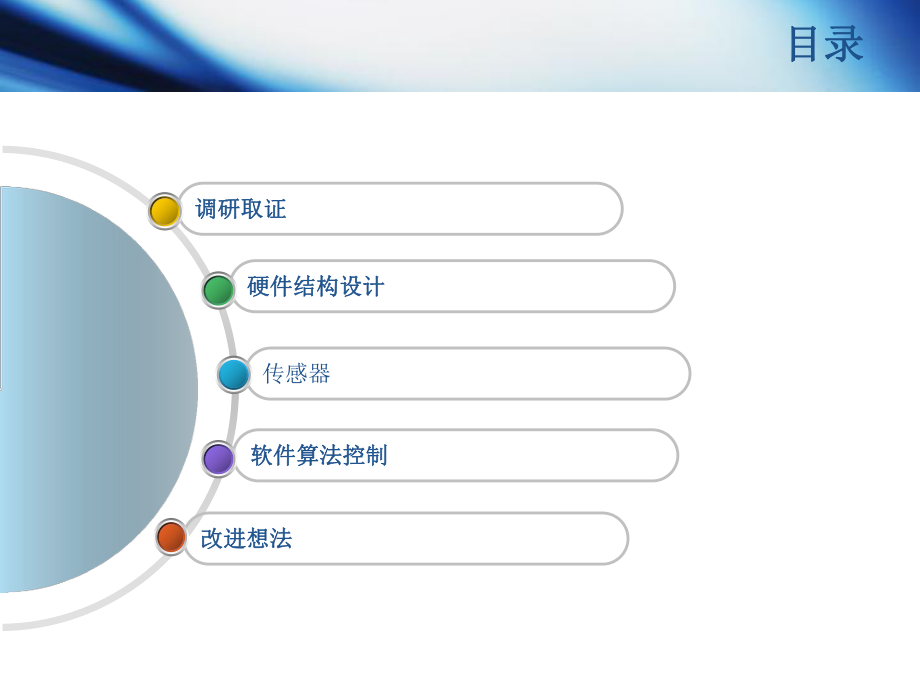 目录

调研取证

硬件结构设计

传感器

软件算法控制

改进想法